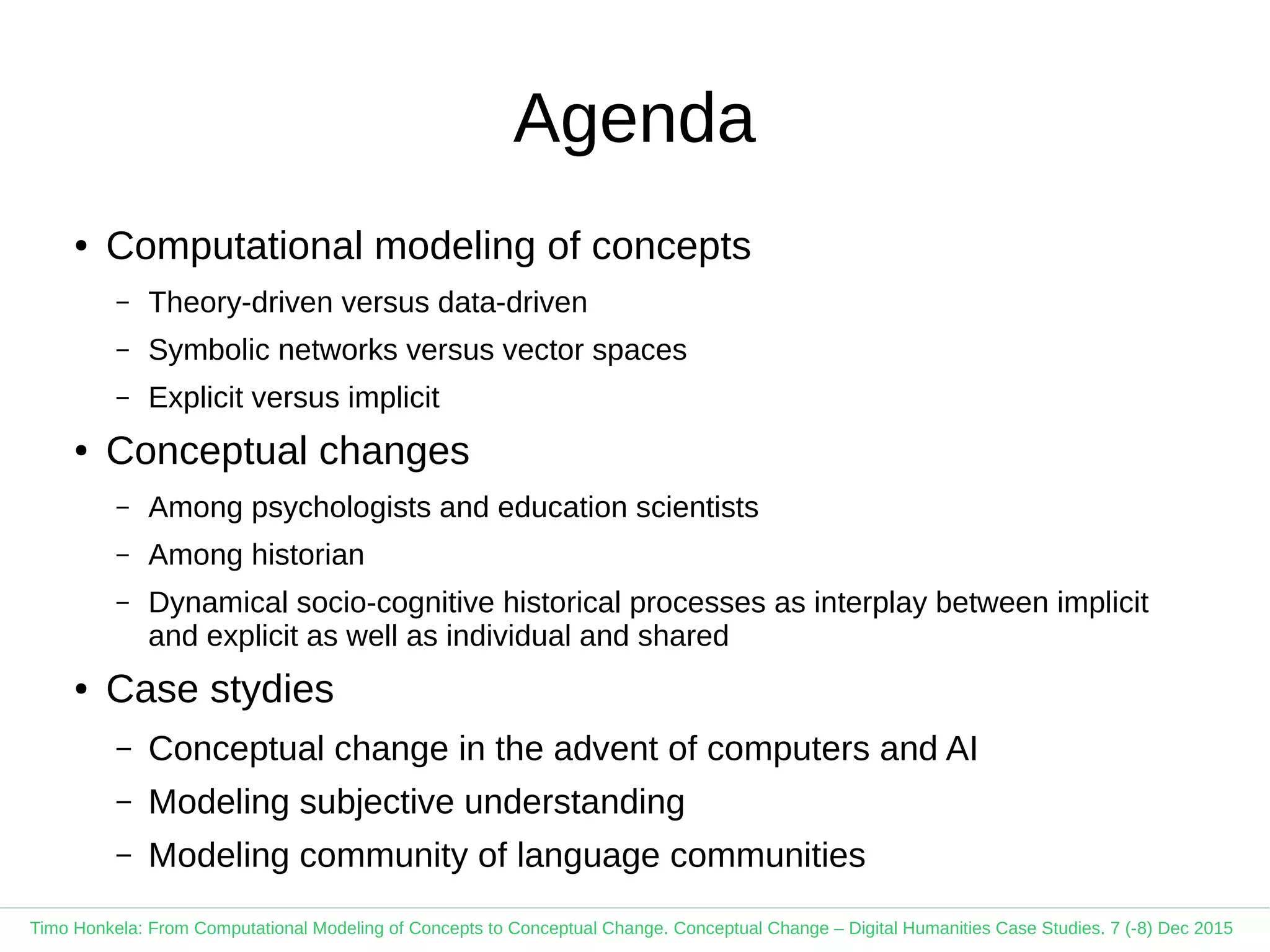 Agenda

• Computational modeling of concepts
– Theory-driven versus data-driven
– Symbolic networks versus vector spaces
– Explicit versus implicit
• Conceptual changes
– Among psychologists and education scientists
– Among historian
– Dynamical socio-cognitive historical processes as interplay between implicit and explicit as well as individual and shared
• Case stydies
– Conceptual change in the advent of computers and AI
– Modeling subjective understanding
– Modeling community of language communities

Timo Honkela: From Computational Modeling of Concepts to Conceptual Change. Conceptual Change – Digital Humanities Case Studies. 7 (-8) Dec 2015